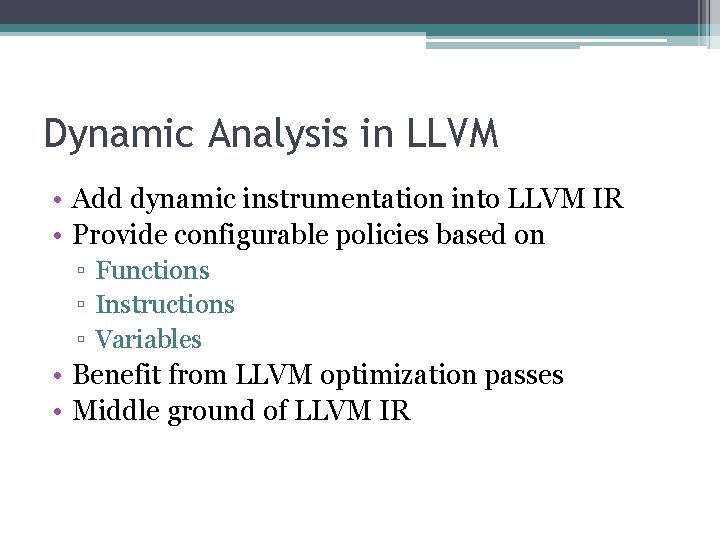 Dynamic Analysis in LLVM

• Add dynamic instrumentation into LLVM IR
• Provide configurable policies based on
  ▫ Functions
  ▫ Instructions
  ▫ Variables
• Benefit from LLVM optimization passes
• Middle ground of LLVM IR